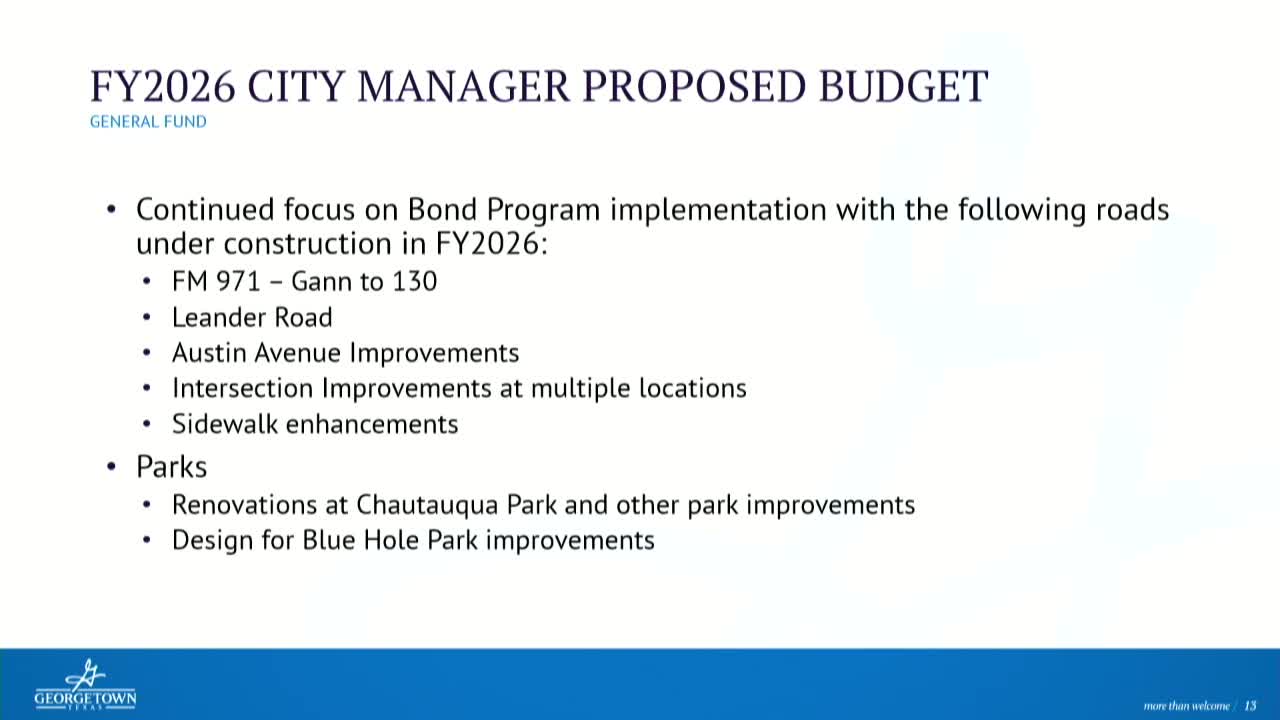 FY2026 CITY MANAGER PROPOSED BUDGET
GENERAL FUND

• Continued focus on Bond Program implementation with the following roads under construction in FY2026:
  • FM 971 – Gann to 130
  • Leander Road
  • Austin Avenue Improvements
  • Intersection Improvements at multiple locations
  • Sidewalk enhancements
• Parks
  • Renovations at Chautauqua Park and other park improvements
  • Design for Blue Hole Park improvements

GEORGETOWN TEXAS

more than welcome / 13